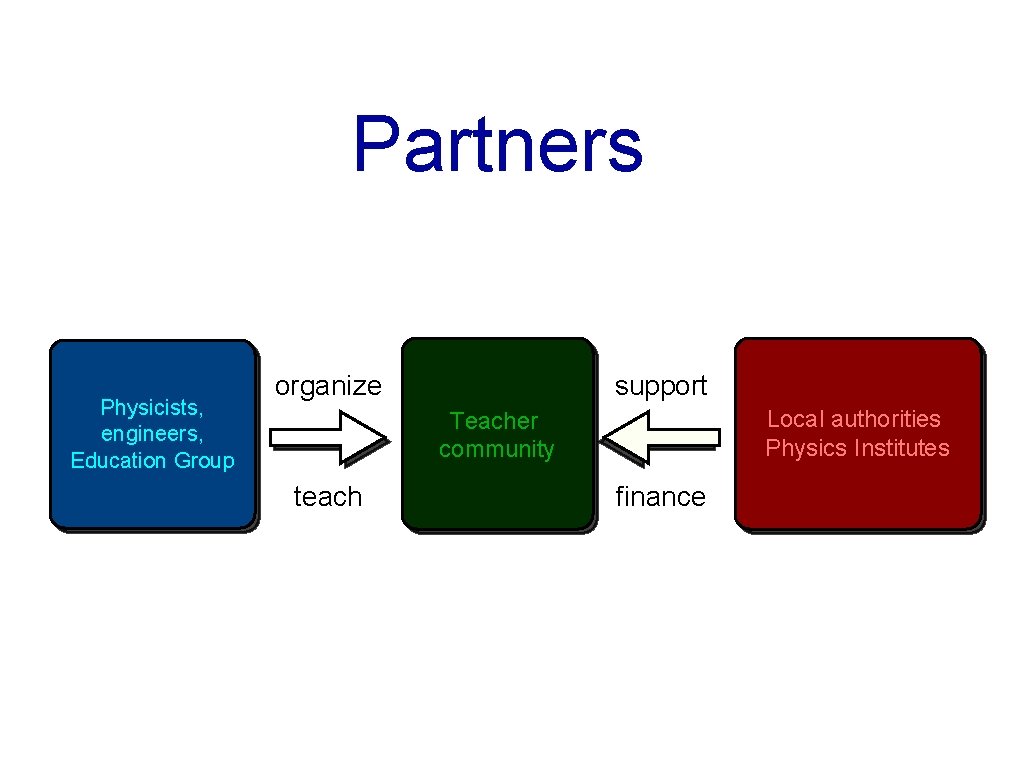 Partners

Physicists, engineers, Education Group

organize

teach

Teacher community

support

finance

Local authorities Physics Institutes